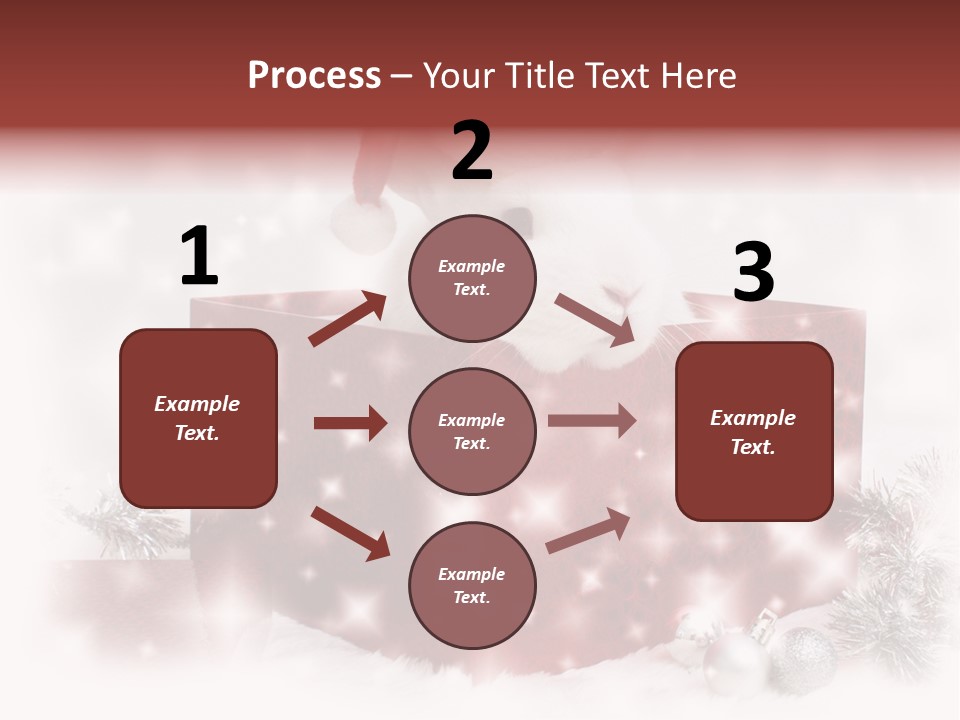 Process – Your Title Text Here

1

Example Text.

2

Example Text.

Example Text.

Example Text.

3

Example Text.